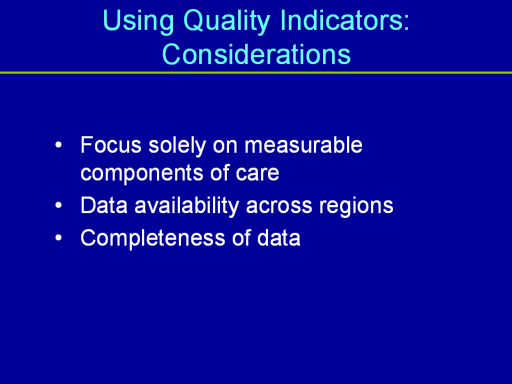 Using Quality Indicators: Considerations

• Focus solely on measurable components of care
• Data availability across regions
• Completeness of data